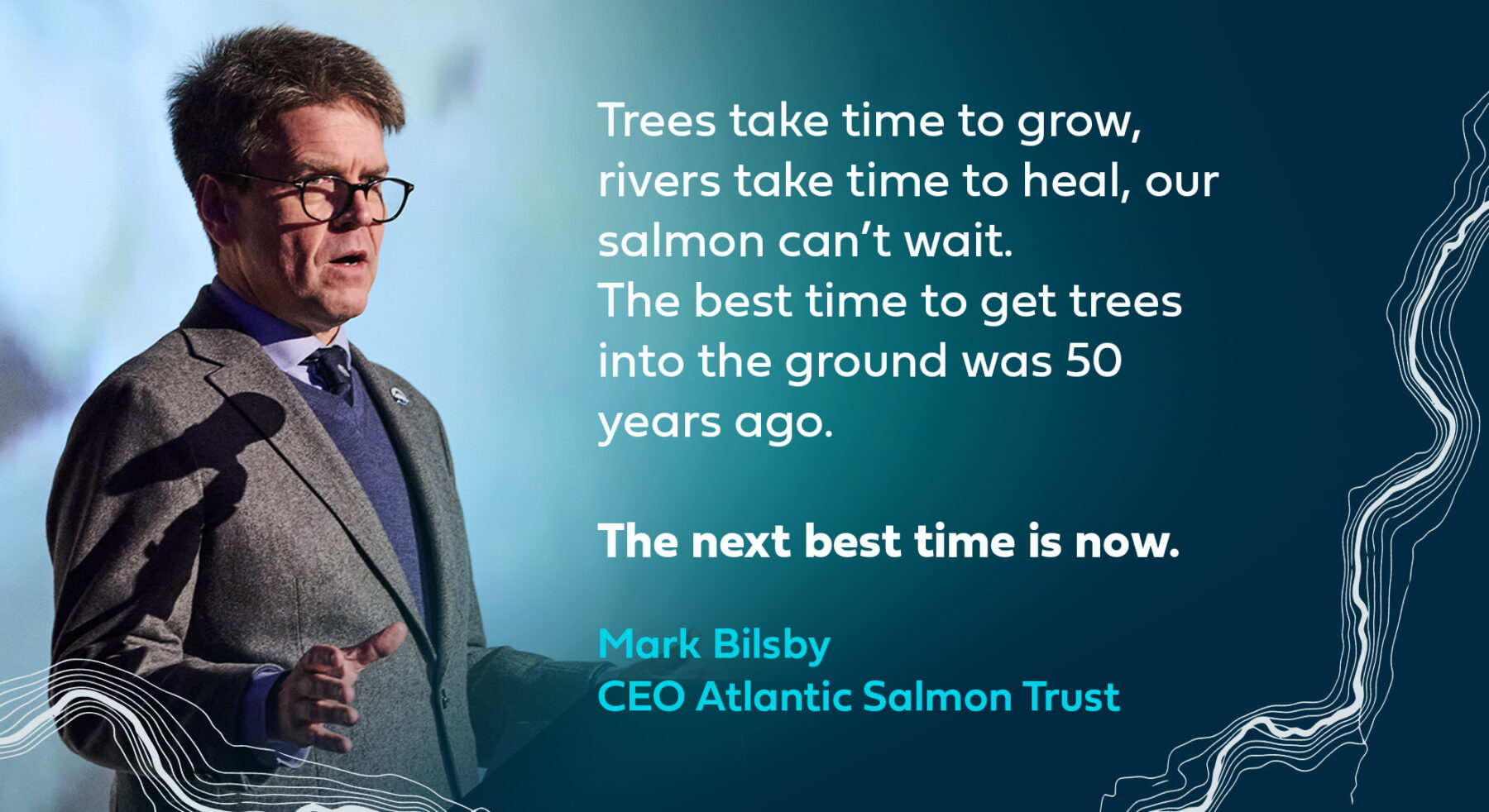 Trees take time to grow, rivers take time to heal, our salmon can’t wait.
The best time to get trees into the ground was 50 years ago.

The next best time is now.

Mark Bilsby
CEO Atlantic Salmon Trust